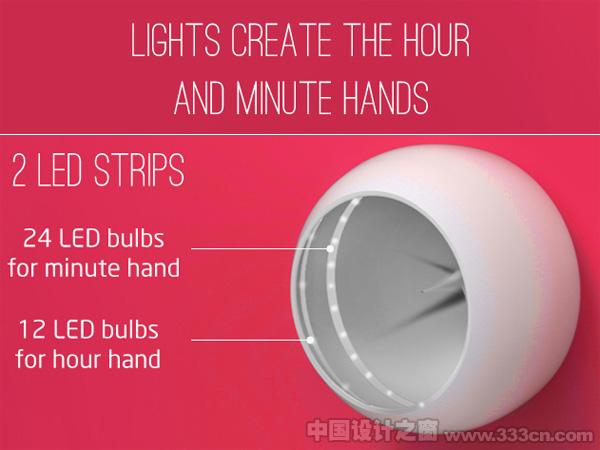 LIGHTS CREATE THE HOUR AND MINUTE HANDS

2 LED STRIPS

24 LED bulbs for minute hand

12 LED bulbs for hour hand

中国设计之窗 www.333cn.com